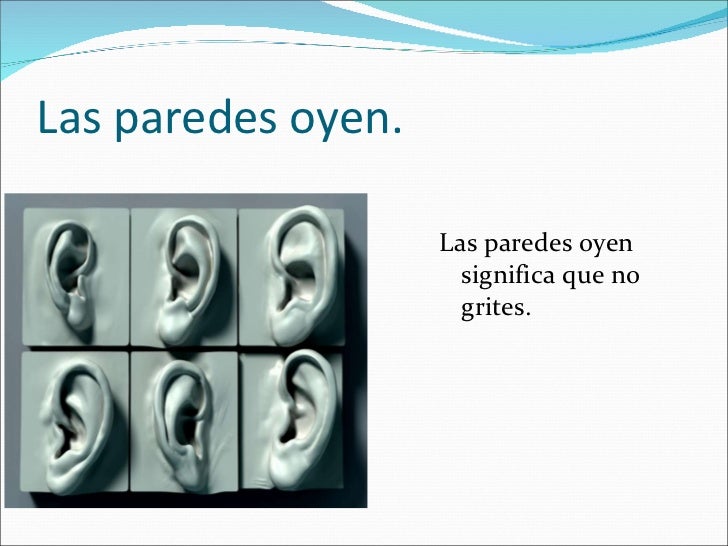 Las paredes oyen.

Las paredes oyen significa que no grites.